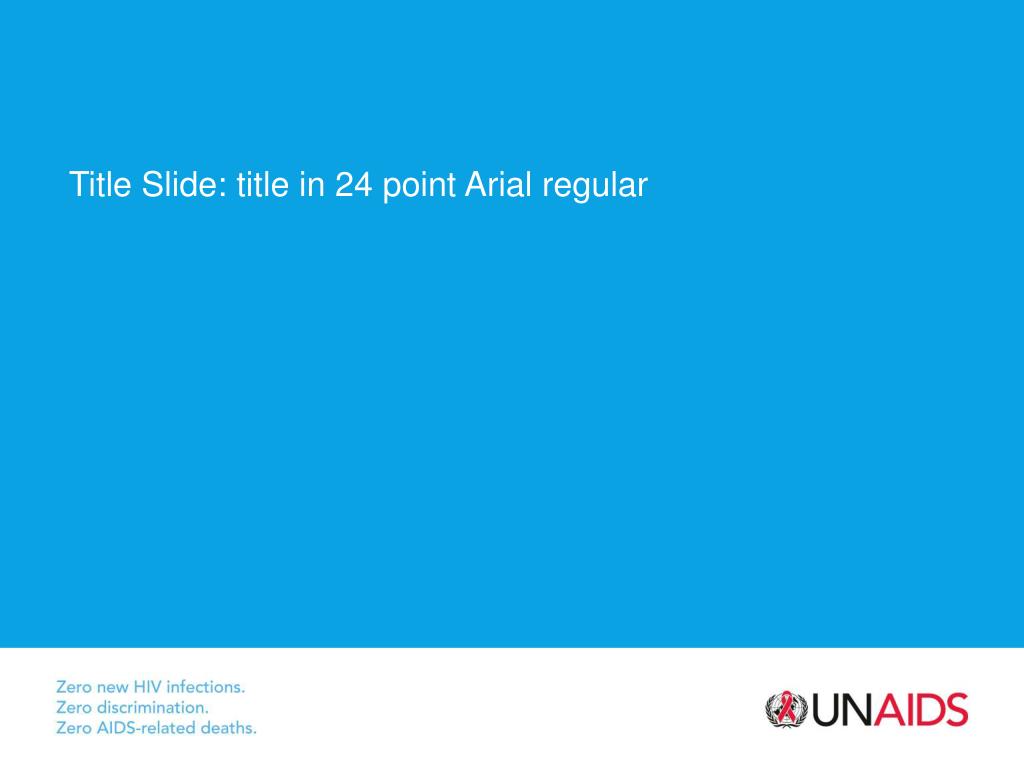 Title Slide: title in 24 point Arial regular

Zero new HIV infections.
Zero discrimination.
Zero AIDS-related deaths.

UNAIDS